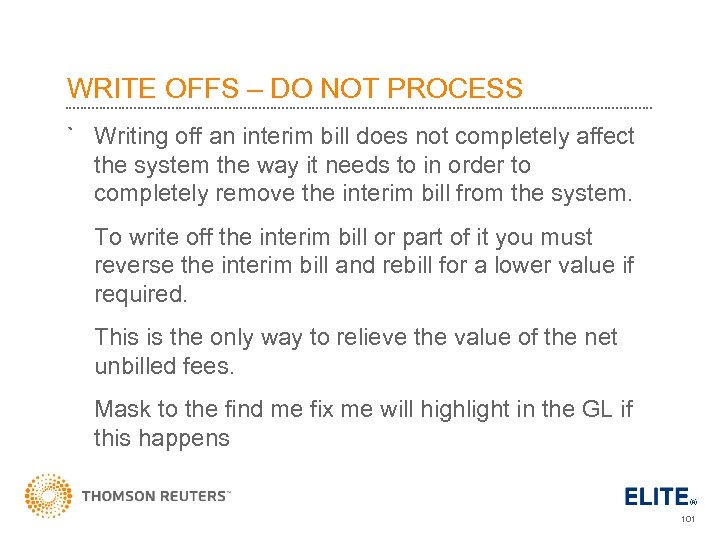 WRITE OFFS – DO NOT PROCESS

` Writing off an interim bill does not completely affect the system the way it needs to in order to completely remove the interim bill from the system.

To write off the interim bill or part of it you must reverse the interim bill and rebill for a lower value if required.

This is the only way to relieve the value of the net unbilled fees.

Mask to the find me fix me will highlight in the GL if this happens

THOMSON REUTERS™

ELITE®

101